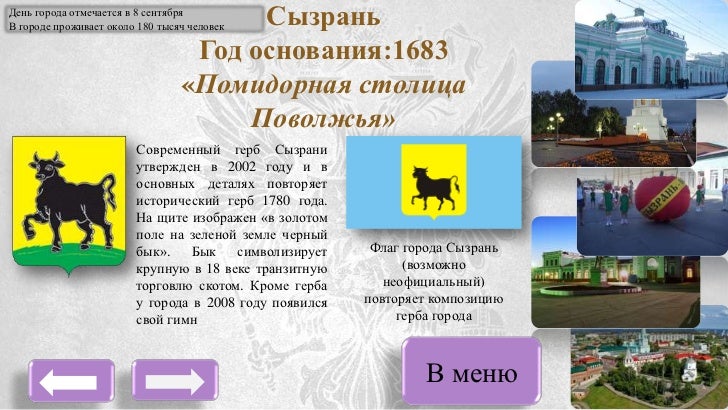 День города отмечается в 8 сентября
В городе проживает около 180 тысяч человек

Сызрань
Год основания:1683
«Помидорная столица Поволжья»

Современный герб Сызрани утвержден в 2002 году и в основных деталях повторяет исторический герб 1780 года. На щите изображен «в золотом поле на зеленой земле черный бык». Бык символизирует крупную в 18 веке транзитную торговлю скотом. Кроме герба у города в 2008 году появился свой гимн

Флаг города Сызрань (возможно неофициальный) повторяет композицию герба города

СЫЗРАНЬ

В меню